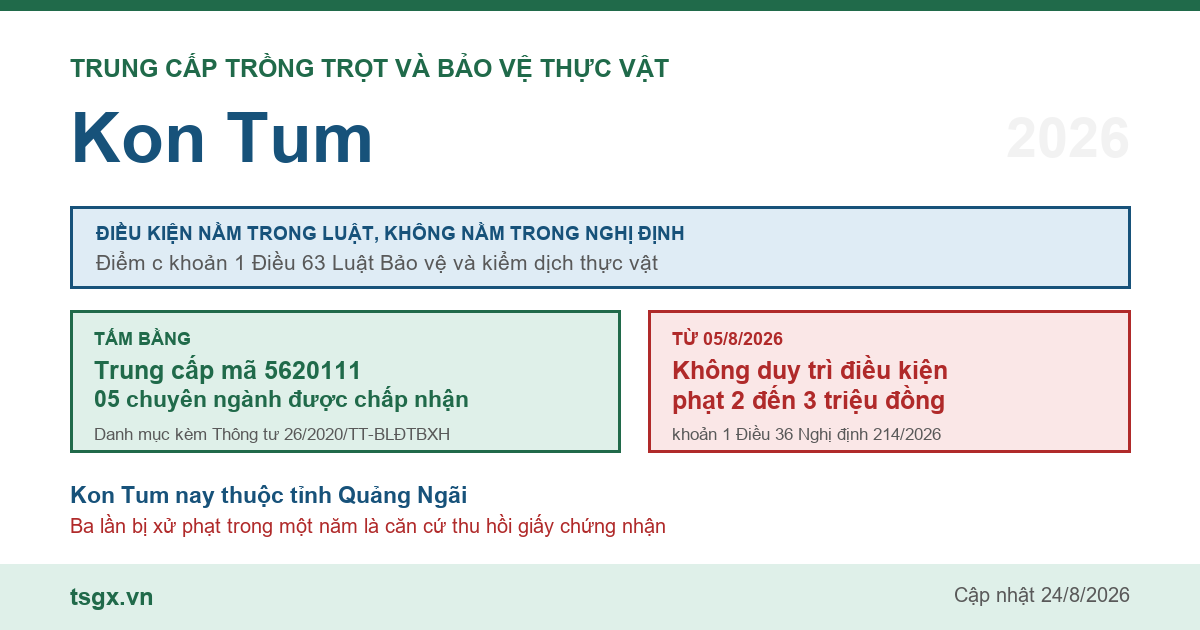 TRUNG CẤP TRỒNG TRỌT VÀ BẢO VỆ THỰC VẬT

Kon Tum

2026

ĐIỀU KIỆN NẰM TRONG LUẬT, KHÔNG NẰM TRONG NGHỊ ĐỊNH
Điểm c khoản 1 Điều 63 Luật Bảo vệ và kiểm dịch thực vật

TẤM BẰNG
Trung cấp mã 5620111
05 chuyên ngành được chấp nhận
Danh mục kèm Thông tư 26/2020/TT-BLĐTBXH

TỪ 05/8/2026
Không duy trì điều kiện phạt 2 đến 3 triệu đồng
khoản 1 Điều 36 Nghị định 214/2026

Kon Tum nay thuộc tỉnh Quảng Ngãi
Ba lần bị xử phạt trong một năm là căn cứ thu hồi giấy chứng nhận

tsgx.vn

Cập nhật 24/8/2026